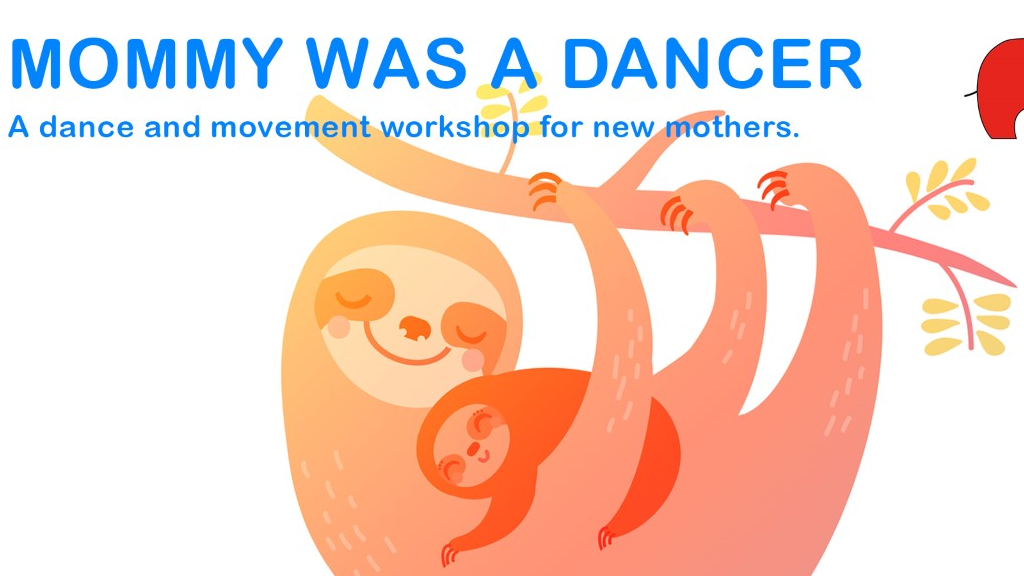 MOMMY WAS A DANCER
A dance and movement workshop for new mothers.